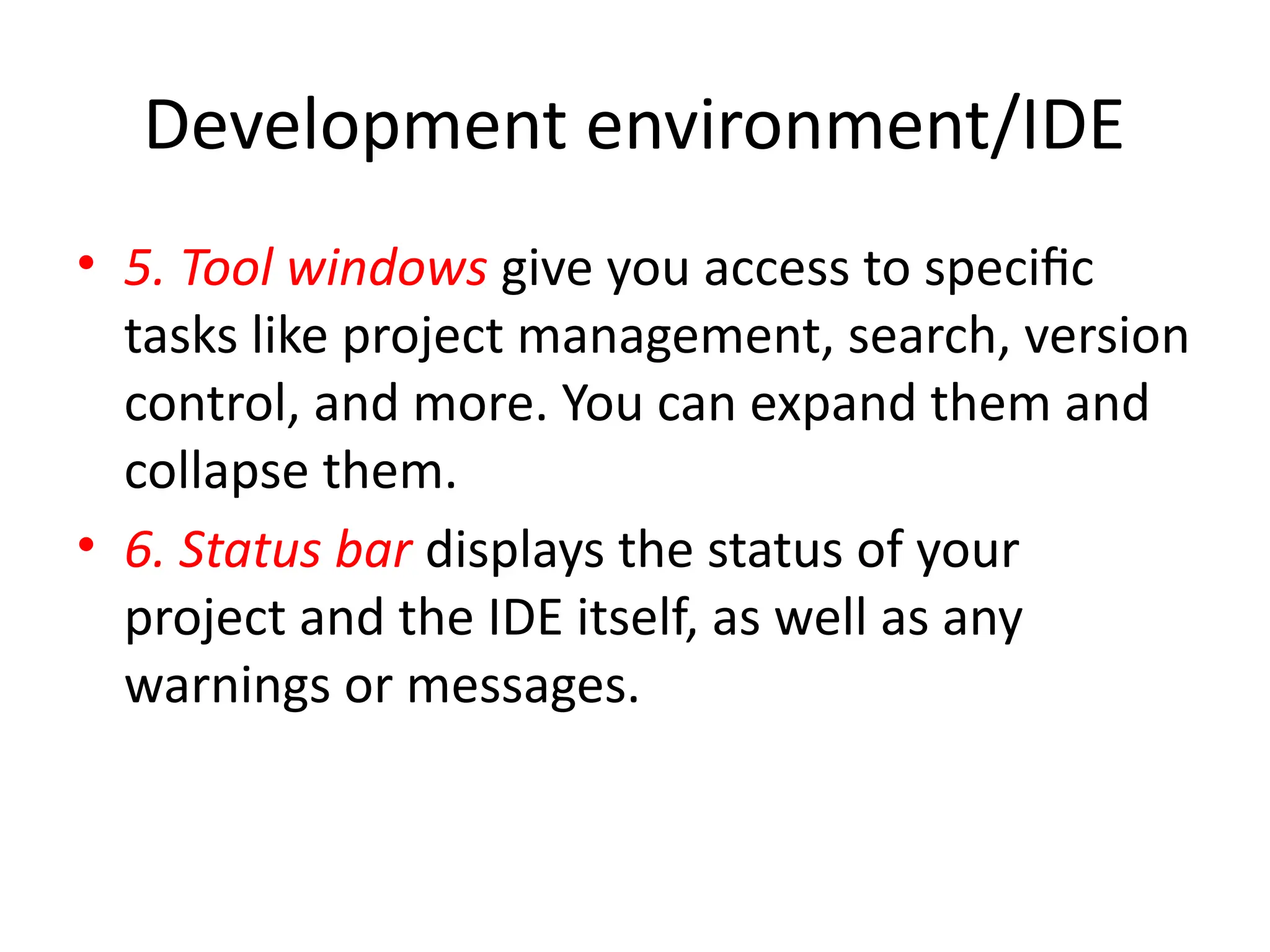 Development environment/IDE

• 5. Tool windows give you access to specific tasks like project management, search, version control, and more. You can expand them and collapse them.

• 6. Status bar displays the status of your project and the IDE itself, as well as any warnings or messages.